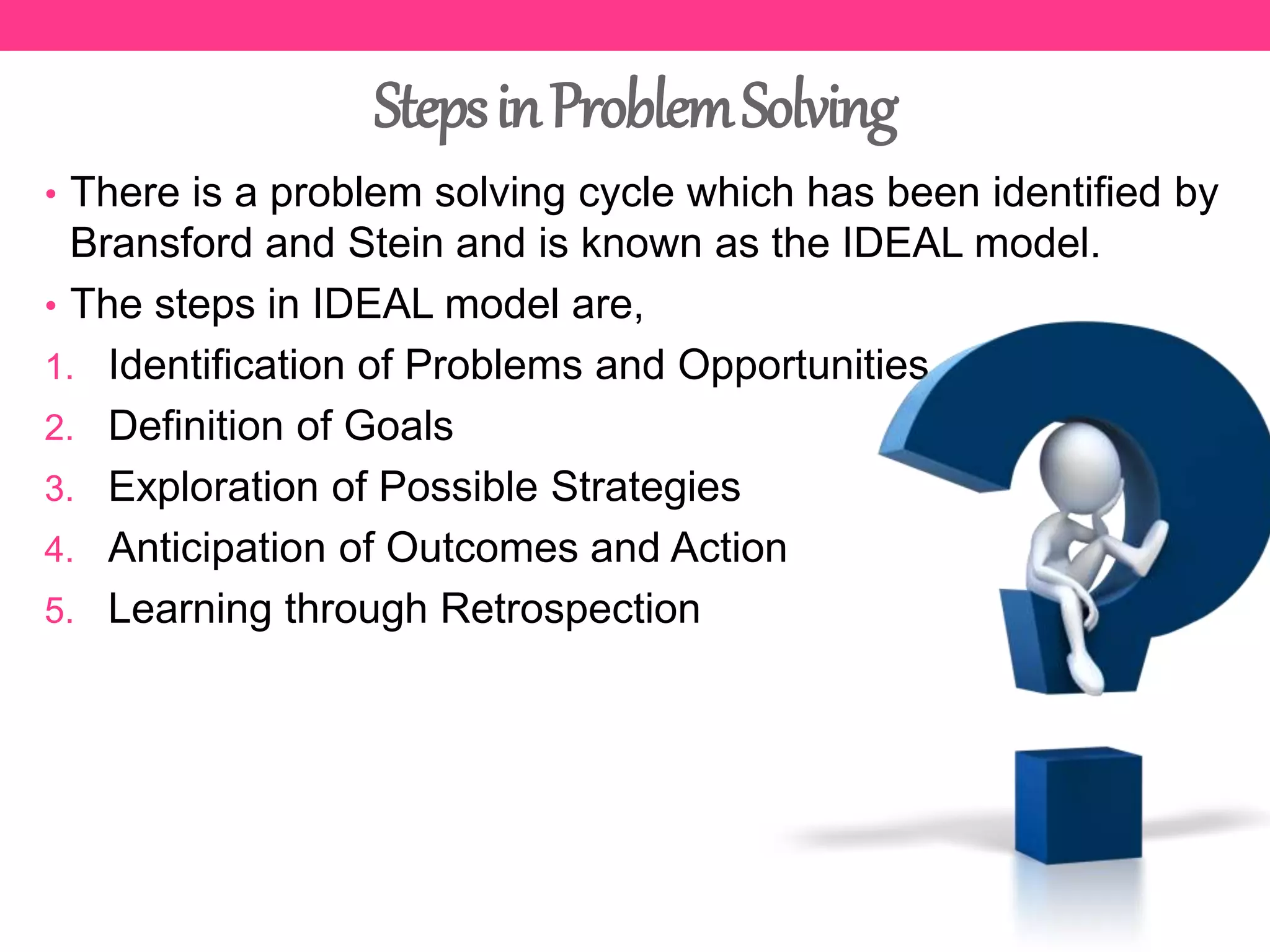 Steps in Problem Solving

• There is a problem solving cycle which has been identified by Bransford and Stein and is known as the IDEAL model.
• The steps in IDEAL model are,
1. Identification of Problems and Opportunities
2. Definition of Goals
3. Exploration of Possible Strategies
4. Anticipation of Outcomes and Action
5. Learning through Retrospection